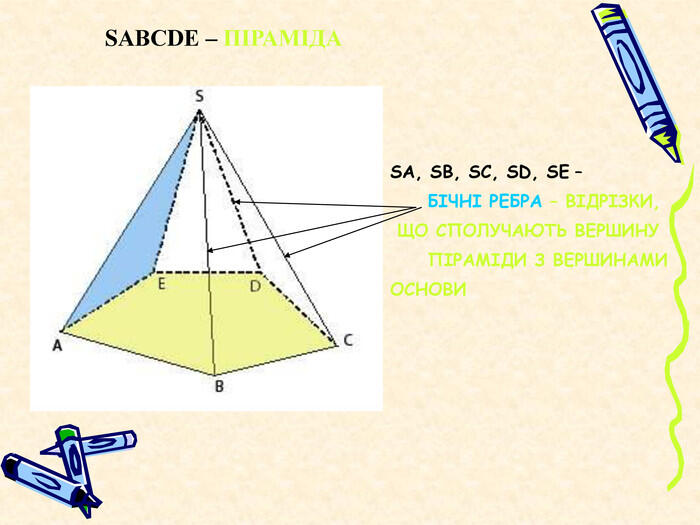 SABCDE – ПІРАМІДА

S

E

D

A

C

B

SA, SB, SC, SD, SE – БІЧНІ РЕБРА – ВІДРІЗКИ, ЩО СПОЛУЧАЮТЬ ВЕРШИНУ ПІРАМІДИ З ВЕРШИНАМИ ОСНОВИ